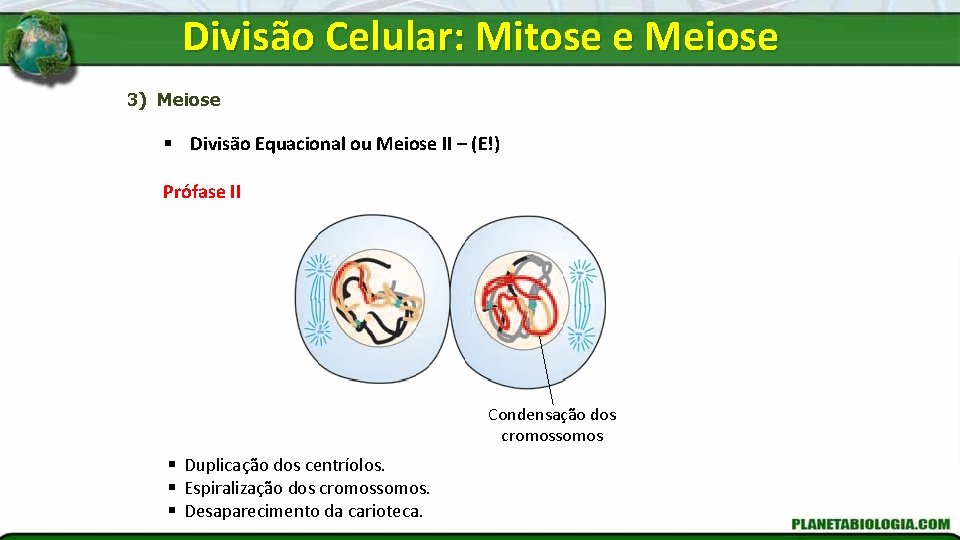 Divisão Celular: Mitose e Meiose

3) Meiose

▪ Divisão Equacional ou Meiose II – (E!)

Prófase II

Condensação dos cromossomos

▪ Duplicação dos centríolos.
▪ Espiralização dos cromossomos.
▪ Desaparecimento da carioteca.

PLANETABIOLOGIA.COM